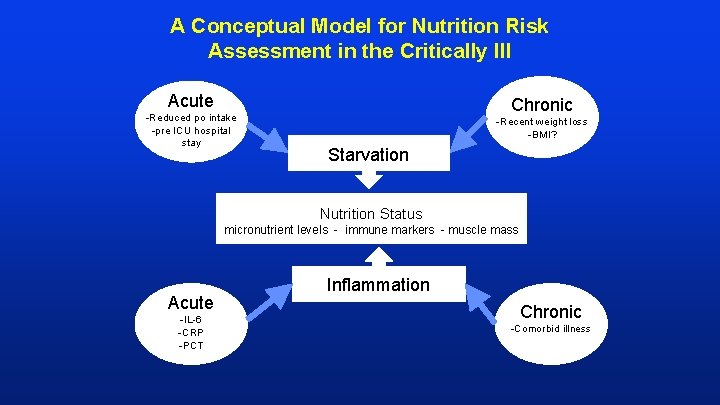 A Conceptual Model for Nutrition Risk Assessment in the Critically Ill

Acute
-Reduced po intake
-pre ICU hospital stay

Chronic
-Recent weight loss
-BMI?

Starvation

Nutrition Status
micronutrient levels - immune markers - muscle mass

Inflammation

Acute
-IL-6
-CRP
-PCT

Chronic
-Comorbid illness